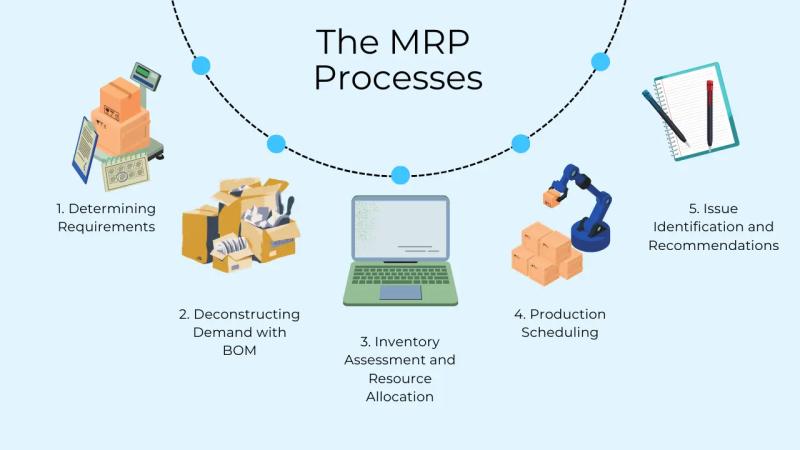 The MRP Processes

1. Determining Requirements

2. Deconstructing Demand with BOM

3. Inventory Assessment and Resource Allocation

4. Production Scheduling

5. Issue Identification and Recommendations